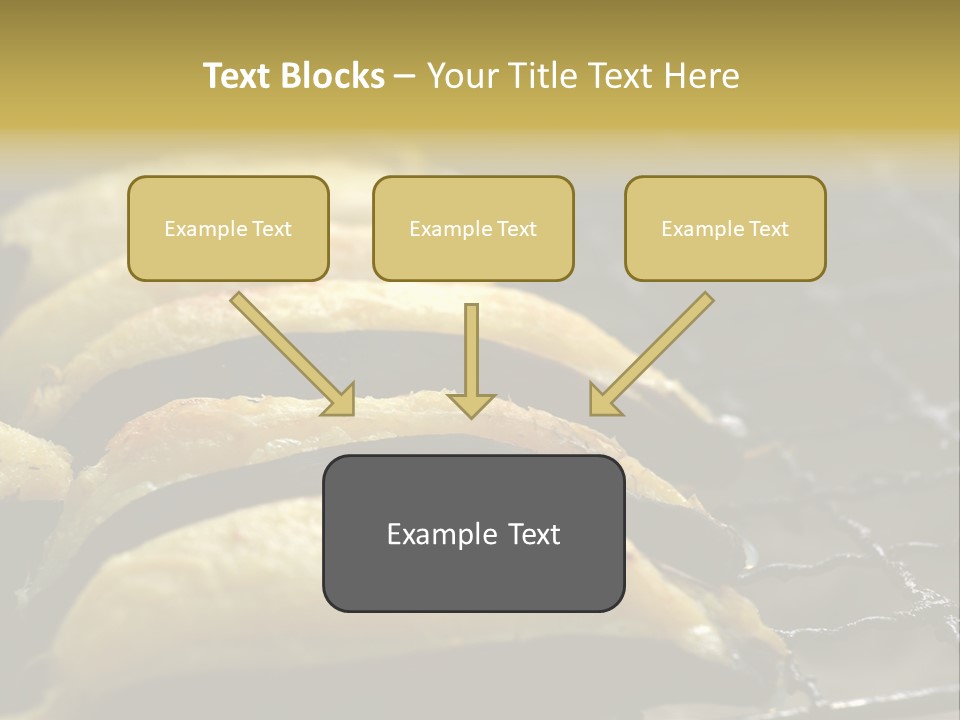 Text Blocks – Your Title Text Here

Example Text

Example Text

Example Text

Example Text